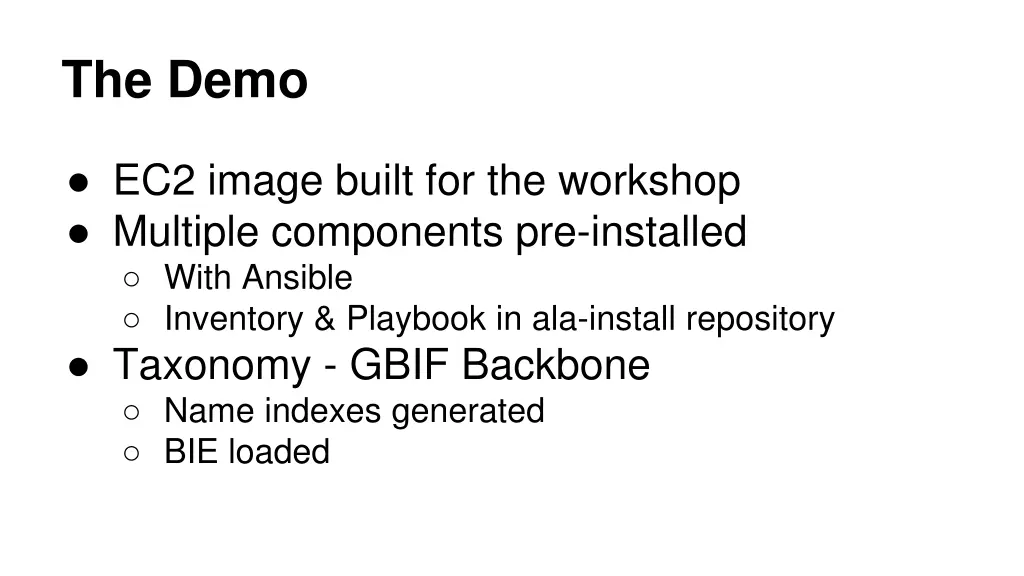 The Demo

● EC2 image built for the workshop
● Multiple components pre-installed
○ With Ansible
○ Inventory & Playbook in ala-install repository
● Taxonomy - GBIF Backbone
○ Name indexes generated
○ BIE loaded